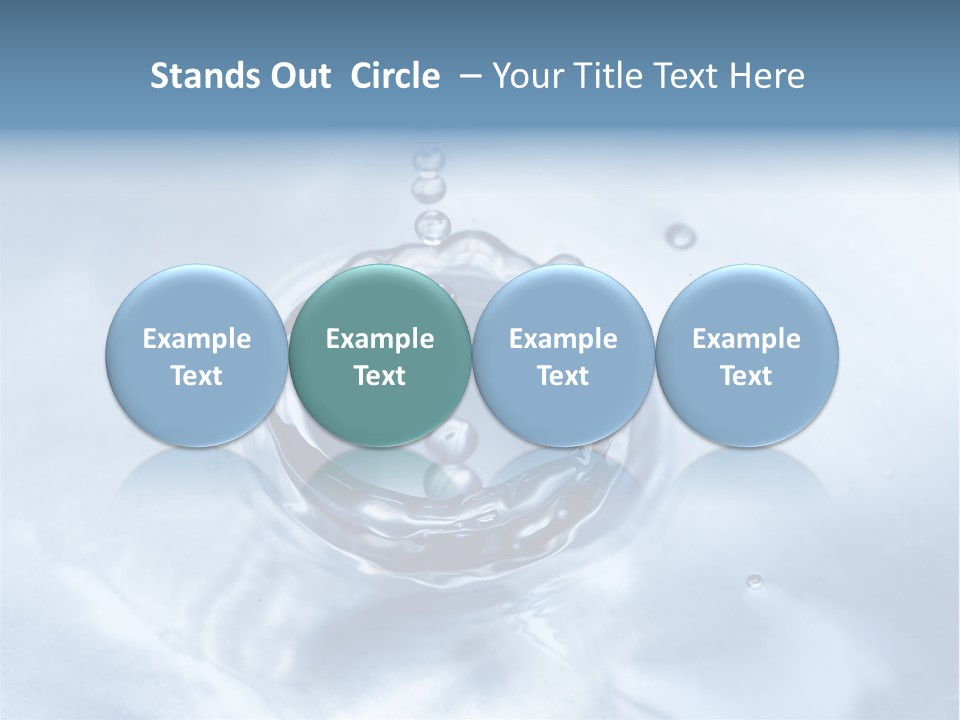 Stands Out Circle – Your Title Text Here

Example Text

Example Text

Example Text

Example Text